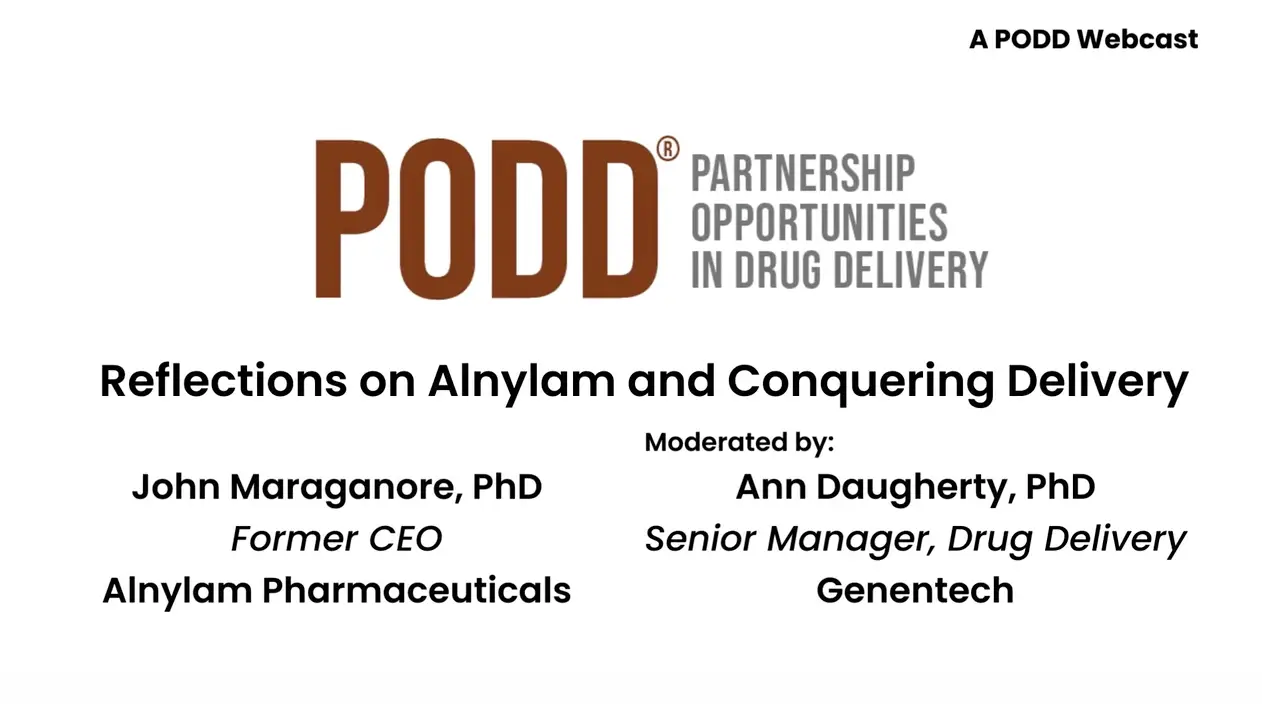 A PODD Webcast

PODD® PARTNERSHIP OPPORTUNITIES IN DRUG DELIVERY

Reflections on Alnylam and Conquering Delivery

John Maraganore, PhD
Former CEO
Alnylam Pharmaceuticals

Moderated by:
Ann Daugherty, PhD
Senior Manager, Drug Delivery
Genentech